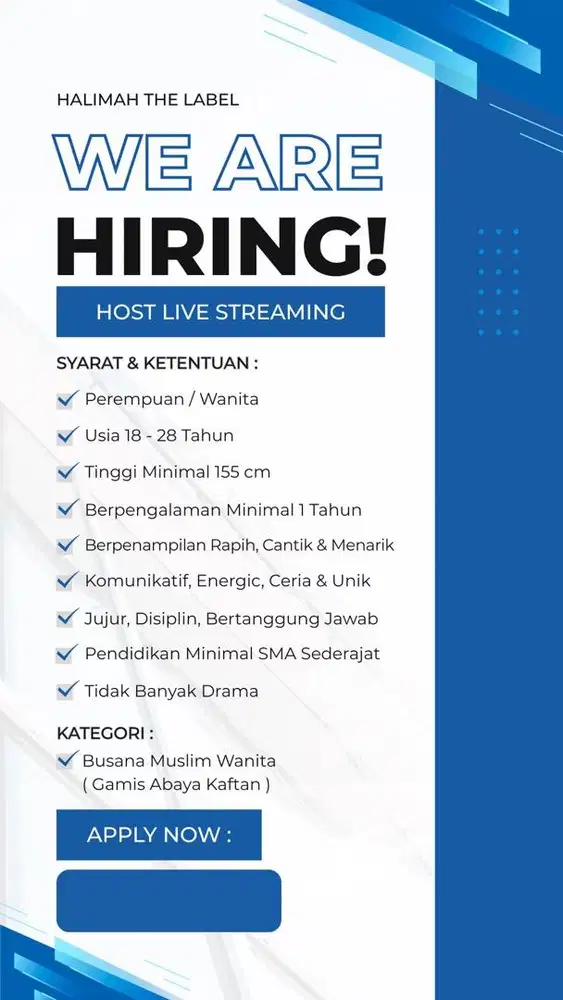 HALIMAH THE LABEL

WE ARE HIRING!

HOST LIVE STREAMING

SYARAT & KETENTUAN :

Perempuan / Wanita

Usia 18 - 28 Tahun

Tinggi Minimal 155 cm

Berpengalaman Minimal 1 Tahun

Berpenampilan Rapih, Cantik & Menarik

Komunikatif, Energic, Ceria & Unik

Jujur, Disiplin, Bertanggung Jawab

Pendidikan Minimal SMA Sederajat

Tidak Banyak Drama

KATEGORI :

Busana Muslim Wanita ( Gamis Abaya Kaftan )

APPLY NOW :